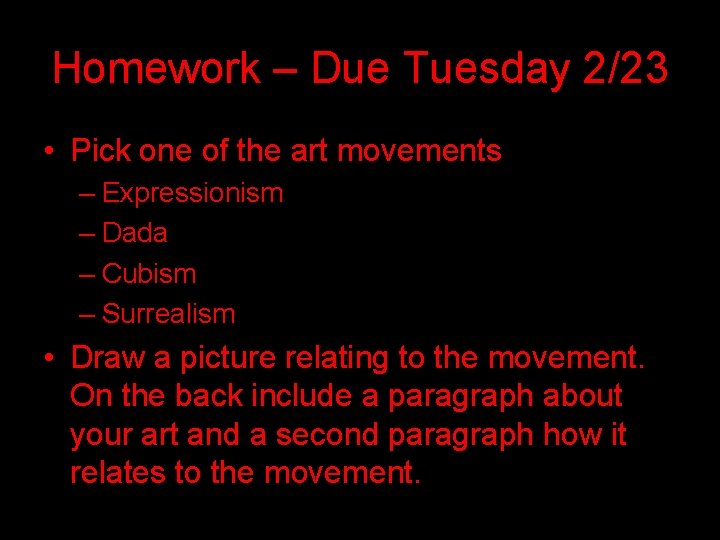 Homework – Due Tuesday 2/23

• Pick one of the art movements
– Expressionism
– Dada
– Cubism
– Surrealism

• Draw a picture relating to the movement. On the back include a paragraph about your art and a second paragraph how it relates to the movement.